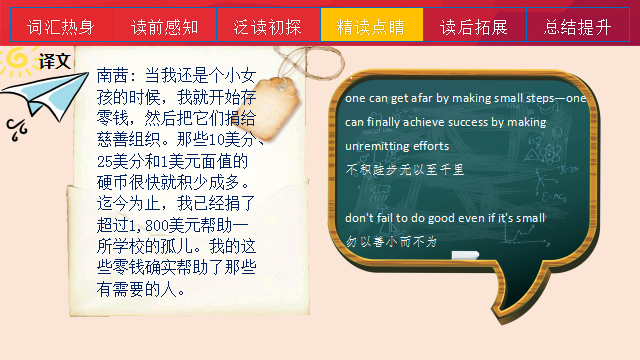 词汇热身 读前感知 泛读初探 精读点睛 读后拓展 总结提升

译文

南茜：当我还是个小女孩的时候，我就开始存零钱，然后把它们捐给慈善组织。那些10美分、25美分和1美元面值的硬币很快就积少成多。迄今为止，我已经捐了超过1,800美元帮助一所学校的孤儿。我的这些零钱确实帮助了那些有需要的人。

one can get afar by making small steps—one can finally achieve success by making unremitting efforts
不积跬步无以至千里

don't fail to do good even if it's small
勿以善小而不为